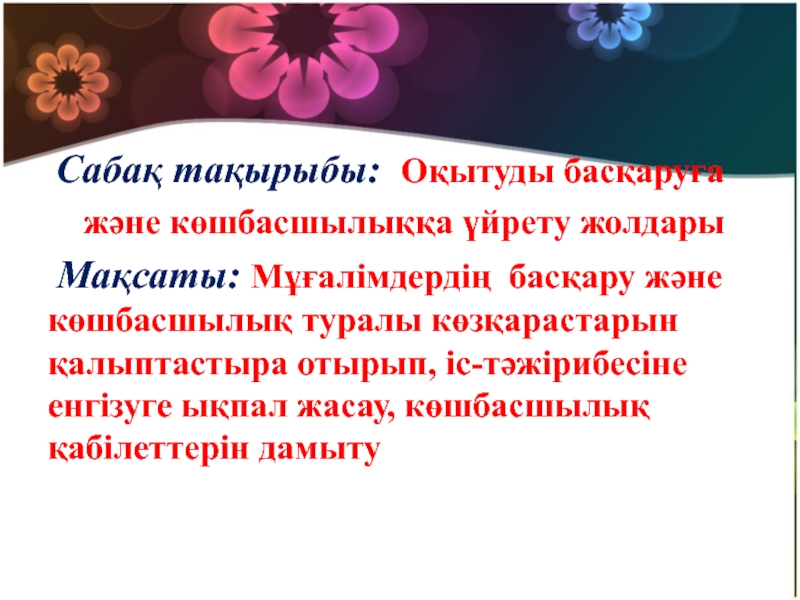 Сабақ тақырыбы: Оқытуды басқаруға және көшбасшылыққа үйрету жолдары

Мақсаты: Мұғалімдердің басқару және көшбасшылық туралы көзқарастарын қалыптастыра отырып, іс-тәжірибесіне енгізуге ықпал жасау, көшбасшылық қабілеттерін дамыту